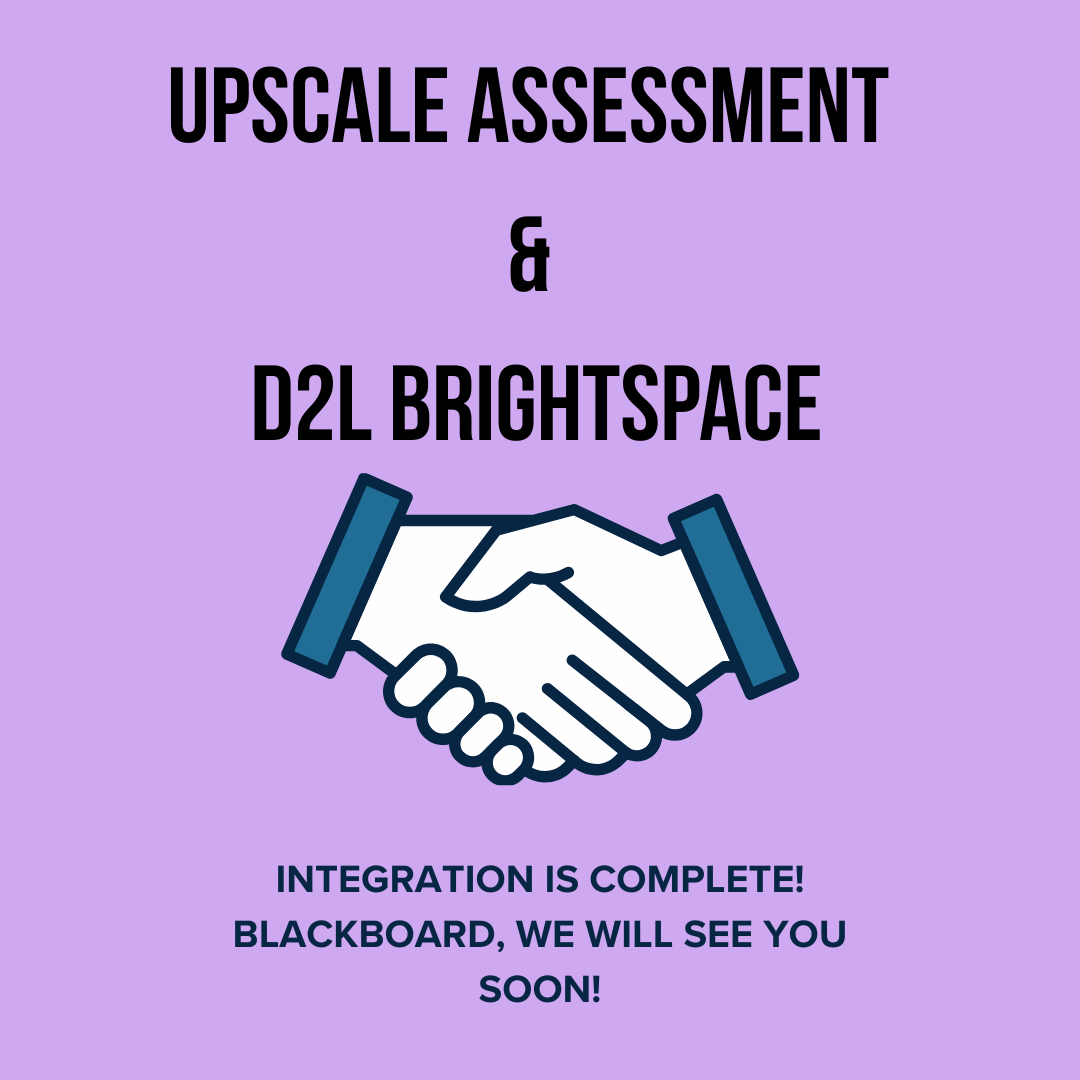 UPSCALE ASSESSMENT
&
D2L BRIGHTSPACE

INTEGRATION IS COMPLETE! BLACKBOARD, WE WILL SEE YOU SOON!